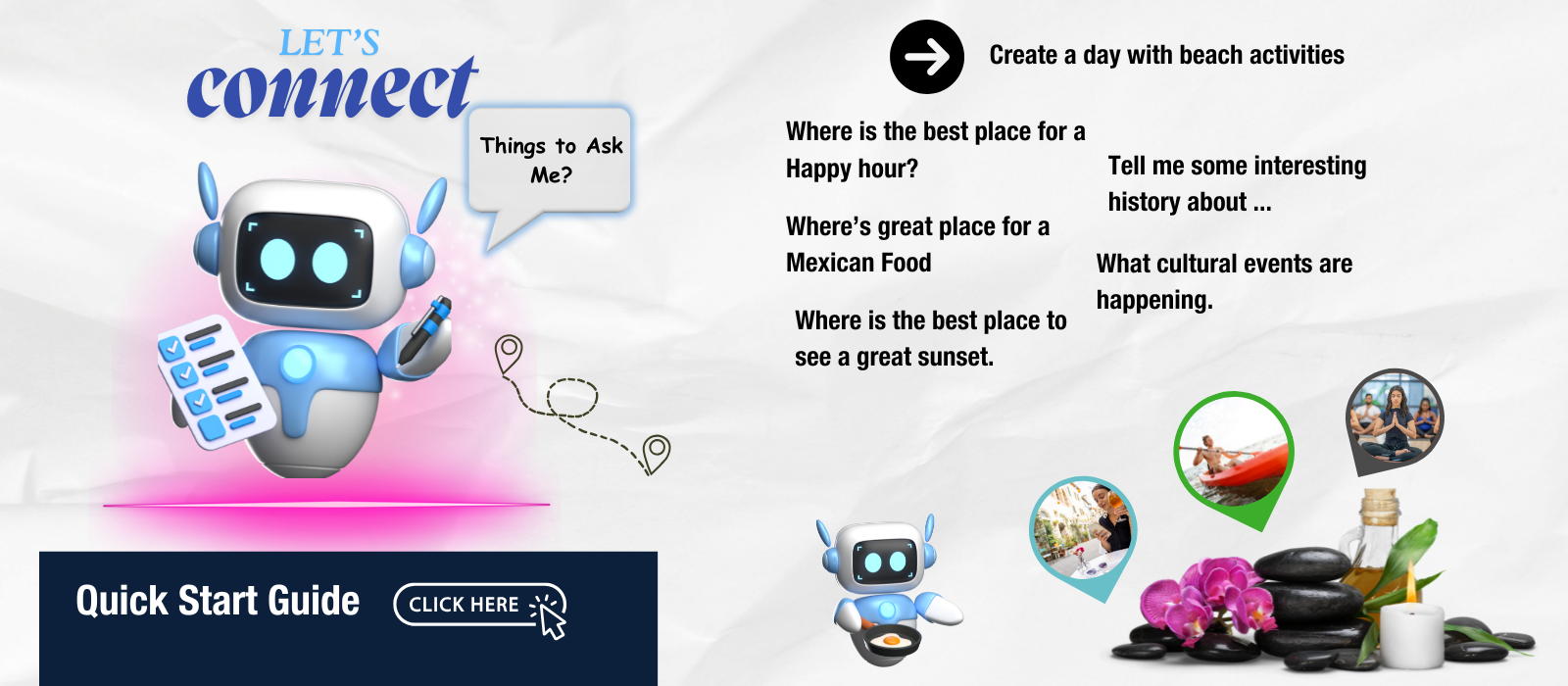 LET'S
connect

Things to Ask Me?

Quick Start Guide

CLICK HERE

Create a day with beach activities

Where is the best place for a Happy hour?

Where's great place for a Mexican Food

Where is the best place to see a great sunset.

Tell me some interesting history about ...

What cultural events are happening.